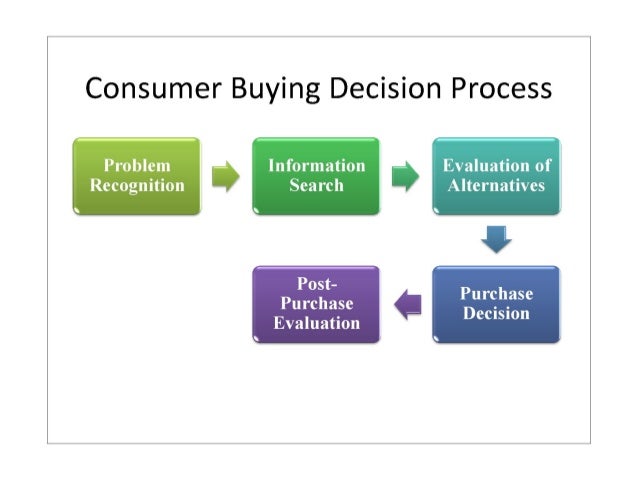 Consumer Buying Decision Process

Problem Recognition

Information Search

Evaluation of Alternatives

Purchase Decision

Post-Purchase Evaluation